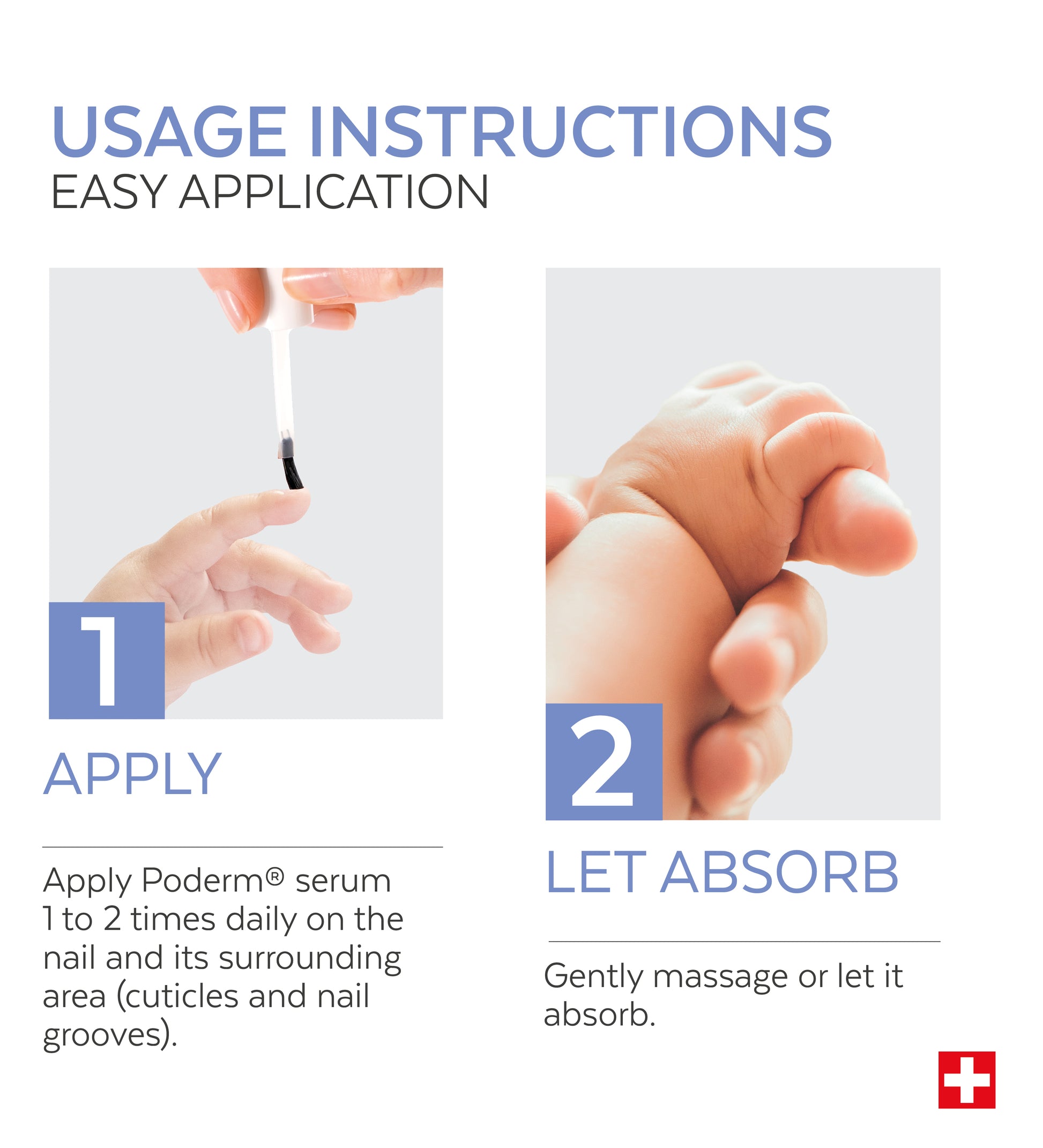 USAGE INSTRUCTIONS
EASY APPLICATION

1

APPLY

Apply Poderm® serum 1 to 2 times daily on the nail and its surrounding area (cuticles and nail grooves).

2

LET ABSORB

Gently massage or let it absorb.